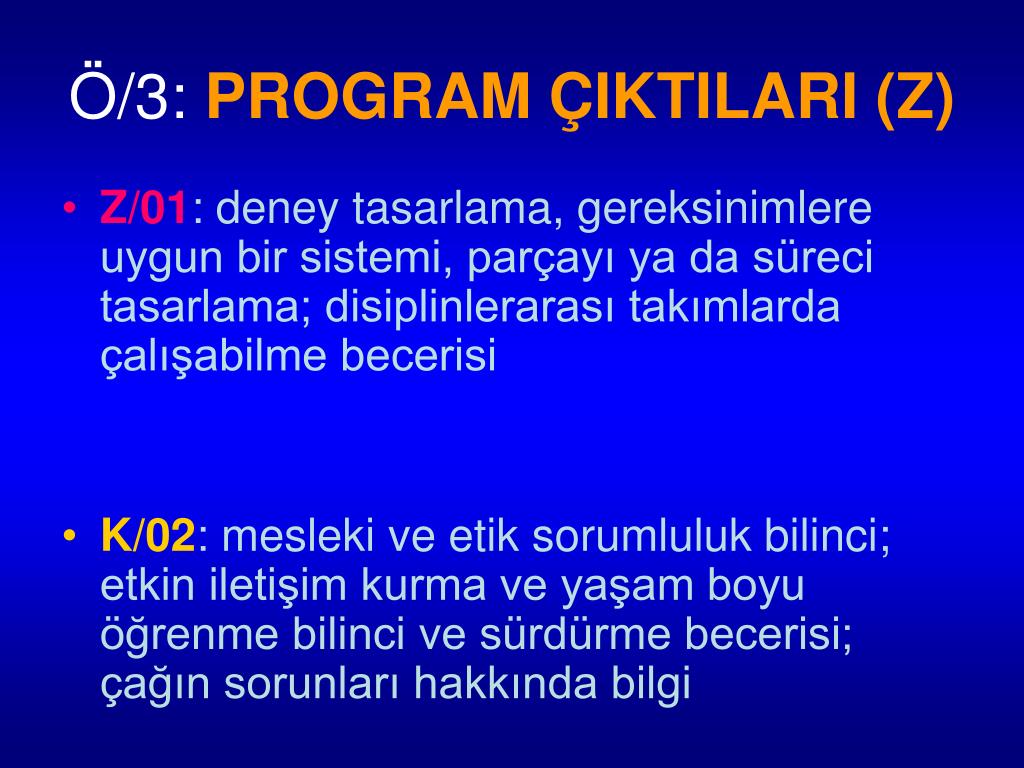 Ö/3: PROGRAM ÇIKTILARI (Z)

• Z/01: deney tasarlama, gereksinimlere uygun bir sistemi, parçayı ya da süreci tasarlama; disiplinlerarası takımlarda çalışabilme becerisi

• K/02: mesleki ve etik sorumluluk bilinci; etkin iletişim kurma ve yaşam boyu öğrenme bilinci ve sürdürme becerisi; çağın sorunları hakkında bilgi